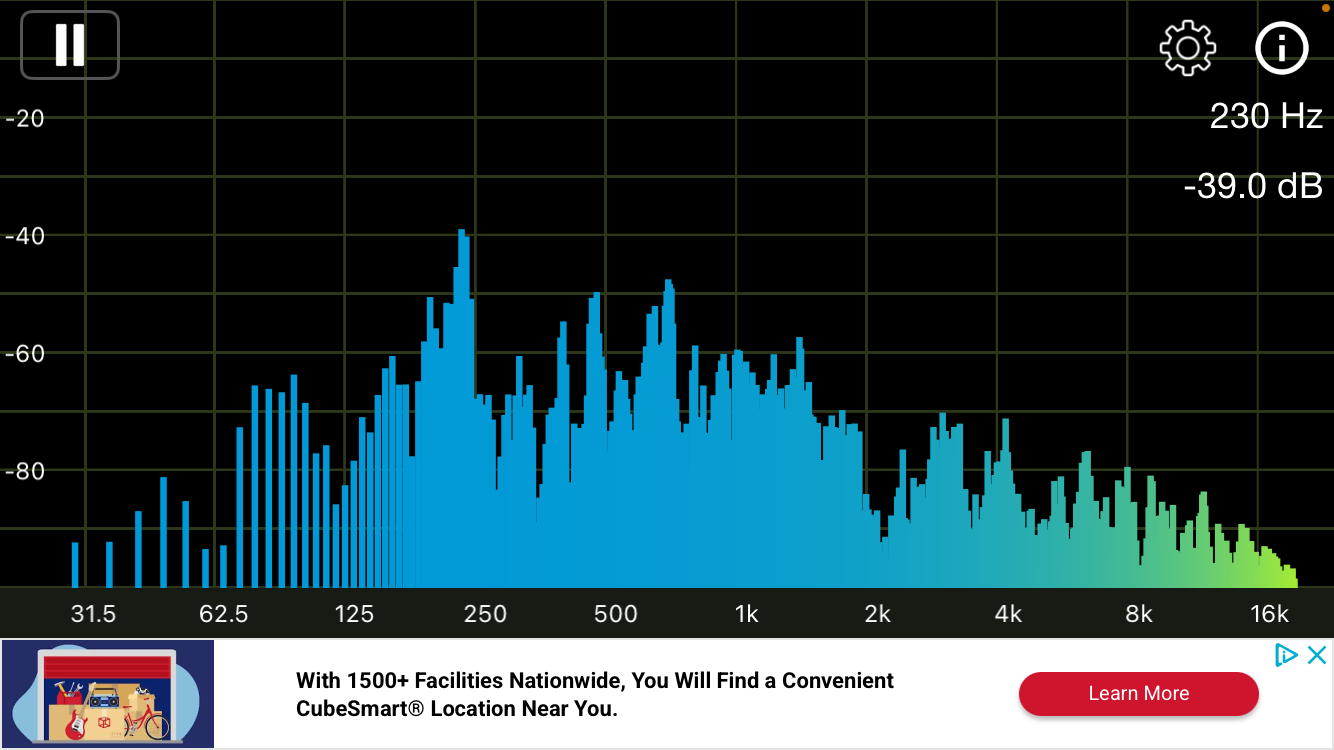 230 Hz

-39.0 dB

-20

-40

-60

-80

31.5 62.5 125 250 500 1k 2k 4k 8k 16k

With 1500+ Facilities Nationwide, You Will Find a Convenient CubeSmart® Location Near You.

Learn More